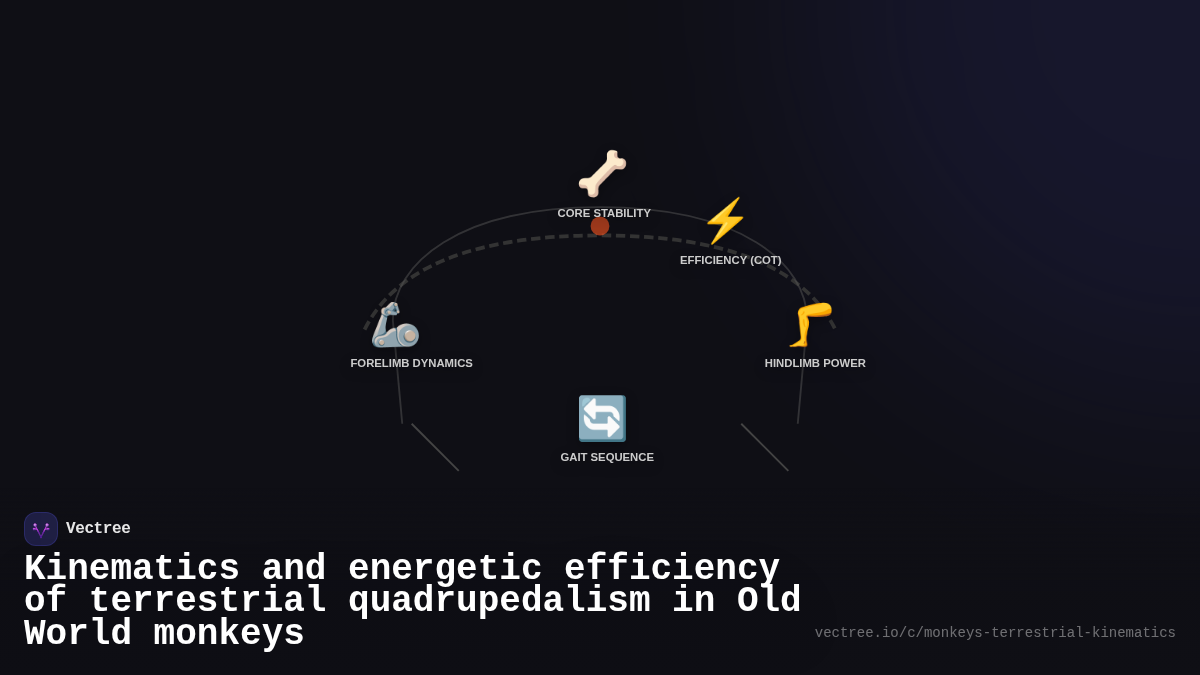 CORE STABILITY

EFFICIENCY (COT)

FORELIMB DYNAMICS

HINDLIMB POWER

GAIT SEQUENCE

Vectree

Kinematics and energetic efficiency of terrestrial quadrupedalism in Old World monkeys

vectree.io/c/monkeys-terrestrial-kinematics